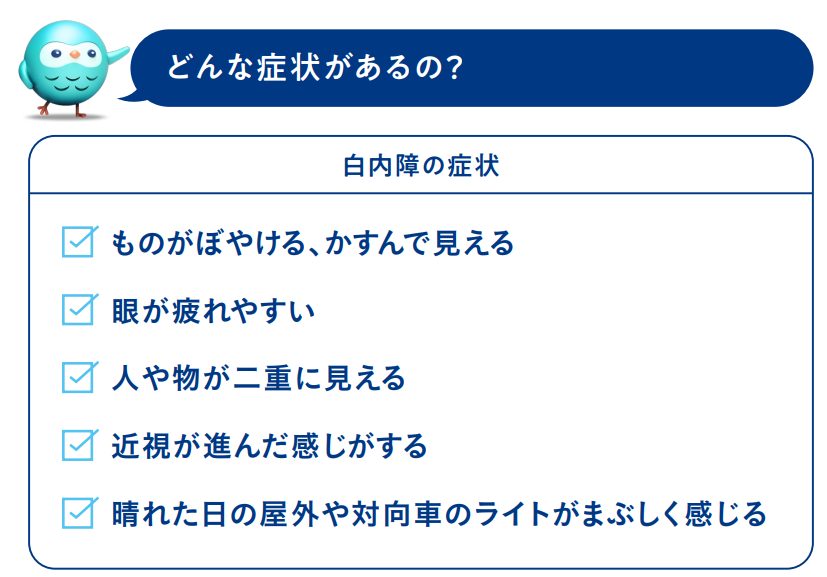 どんな症状があるの?

白内障の症状

ものがぼやける、かすんで見える

眼が疲れやすい

人や物が二重に見える

近視が進んだ感じがする

晴れた日の屋外や対向車のライトがまぶしく感じる